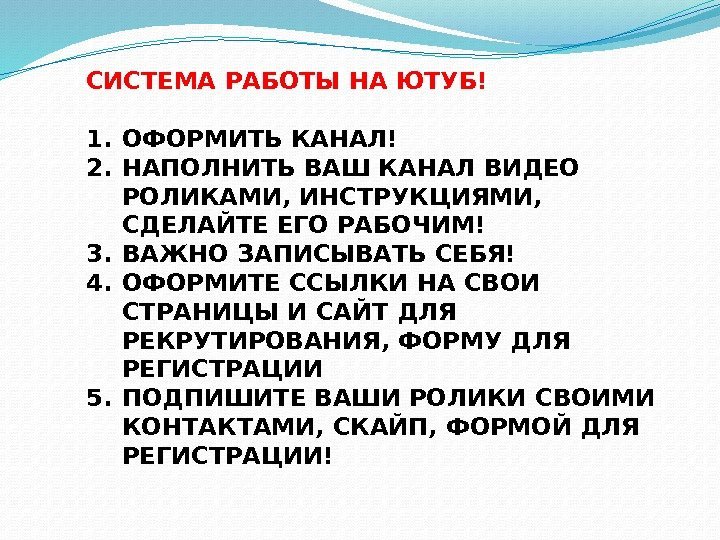 СИСТЕМА РАБОТЫ НА ЮТУБ!

1. ОФОРМИТЬ КАНАЛ!
2. НАПОЛНИТЬ ВАШ КАНАЛ ВИДЕО РОЛИКАМИ, ИНСТРУКЦИЯМИ, СДЕЛАЙТЕ ЕГО РАБОЧИМ!
3. ВАЖНО ЗАПИСЫВАТЬ СЕБЯ!
4. ОФОРМИТЕ ССЫЛКИ НА СВОИ СТРАНИЦЫ И САЙТ ДЛЯ РЕКРУТИРОВАНИЯ, ФОРМУ ДЛЯ РЕГИСТРАЦИИ
5. ПОДПИШИТЕ ВАШИ РОЛИКИ СВОИМИ КОНТАКТАМИ, СКАЙП, ФОРМОЙ ДЛЯ РЕГИСТРАЦИИ!